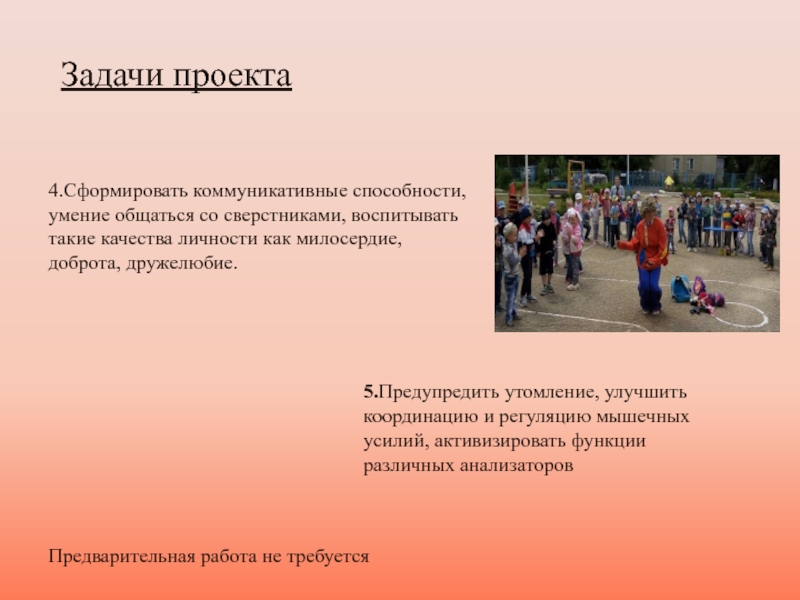 Задачи проекта

4.Сформировать коммуникативные способности, умение общаться со сверстниками, воспитывать такие качества личности как милосердие, доброта, дружелюбие.

5.Предупредить утомление, улучшить координацию и регуляцию мышечных усилий, активизировать функции различных анализаторов

Предварительная работа не требуется